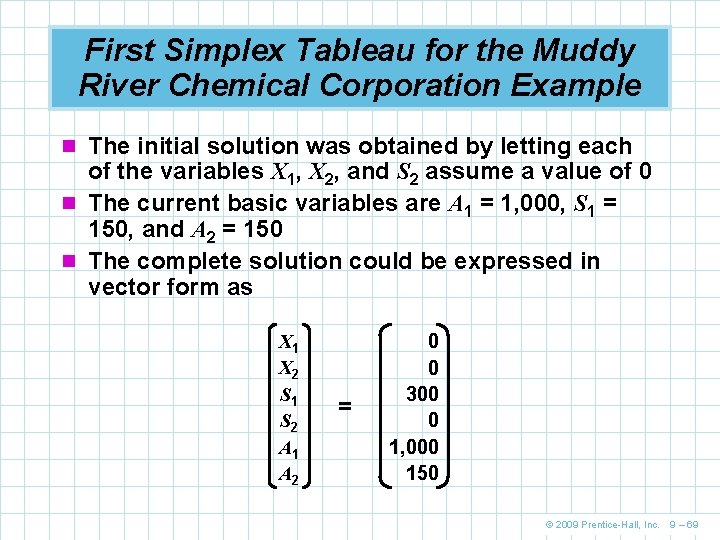 First Simplex Tableau for the Muddy River Chemical Corporation Example

The initial solution was obtained by letting each of the variables $X_1$, $X_2$, and $S_2$ assume a value of 0

The current basic variables are $A_1$ = 1,000, $S_1$ = 150, and $A_2$ = 150

The complete solution could be expressed in vector form as

$\begin{pmatrix} X_1 \\ X_2 \\ S_1 \\ S_2 \\ A_1 \\ A_2 \end{pmatrix} = \begin{pmatrix} 0 \\ 0 \\ 300 \\ 0 \\ 1,000 \\ 150 \end{pmatrix}$

© 2009 Prentice-Hall, Inc. 9 – 69